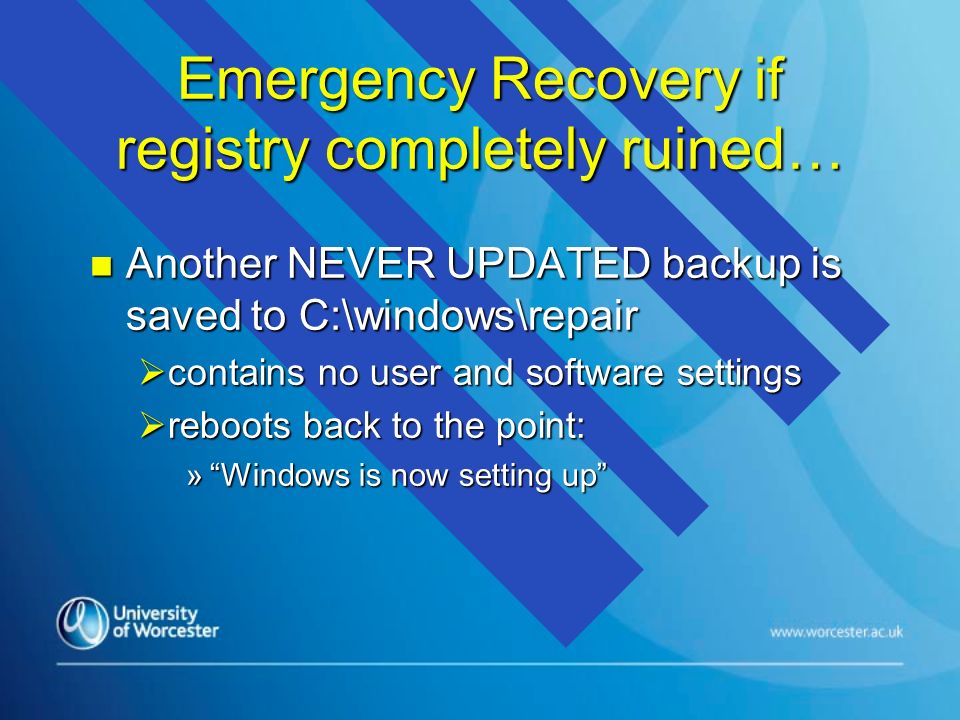 Emergency Recovery if registry completely ruined…

Another NEVER UPDATED backup is saved to C:\windows\repair

contains no user and software settings

reboots back to the point:

» “Windows is now setting up”

University of Worcester

www.worcester.ac.uk